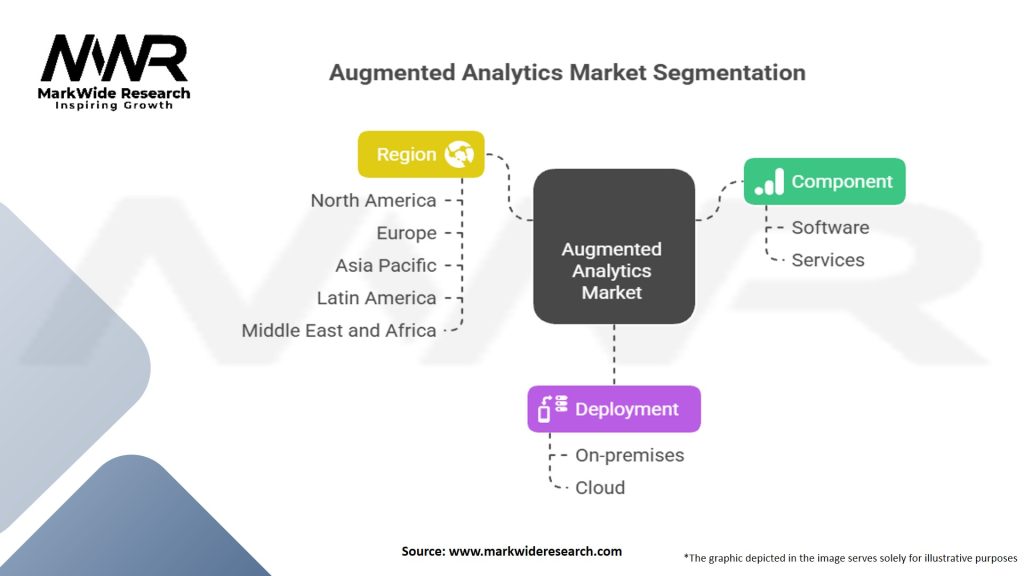 MWR
MarkWide Research
Inspiring Growth

Augmented Analytics Market Segmentation

Region
North America
Europe
Asia Pacific
Latin America
Middle East and Africa

Augmented Analytics Market

Component
Software
Services

Deployment
On-premises
Cloud

Source: www.markwideresearch.com

*The graphic depicted in the image serves solely for illustrative purposes